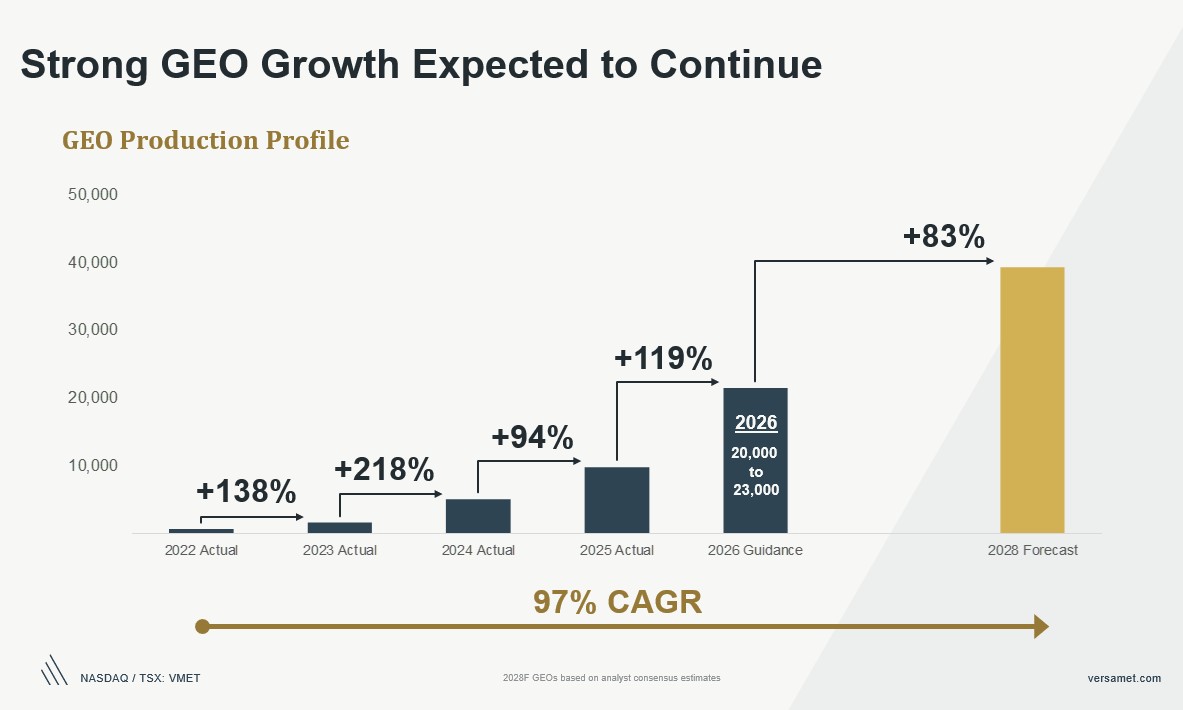 Strong GEO Growth Expected to Continue

GEO Production Profile

50,000
40,000
30,000
20,000
10,000

+138%
+218%
+94%
+119%
+83%

2026
20,000 to 23,000

2022 Actual
2023 Actual
2024 Actual
2025 Actual
2026 Guidance
2028 Forecast

97% CAGR

NASDAQ / TSX: VMET

2028F GEOs based on analyst consensus estimates

versamet.com